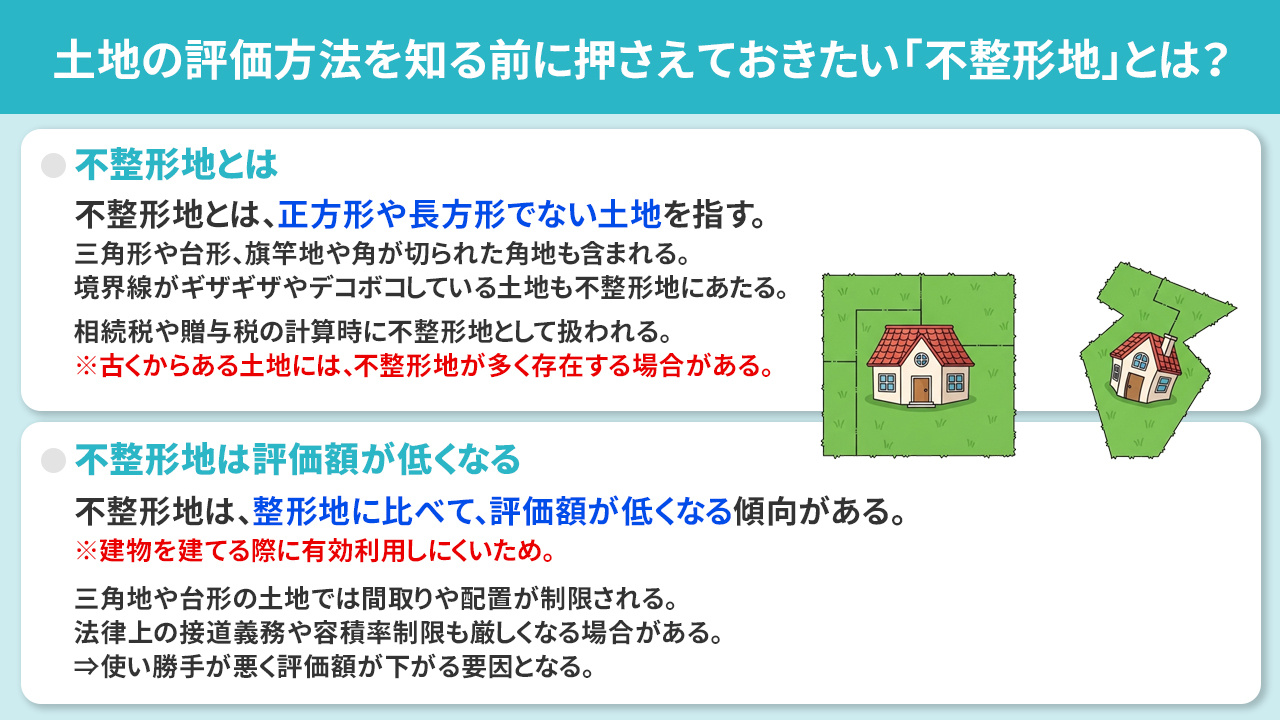 土地の評価方法を知る前に押さえておきたい「不整形地」とは？

不整形地とは

不整形地とは、正方形や長方形でない土地を指す。
三角形や台形、旗竿地や角が切られた角地も含まれる。
境界線がギザギザやデコボコしている土地も不整形地にあたる。

相続税や贈与税の計算時に不整形地として扱われる。
※古くからある土地には、不整形地が多く存在する場合がある。

不整形地は評価額が低くなる

不整形地は、整形地に比べて、評価額が低くなる傾向がある。
※建物を建てる際に有効利用しにくいため。

三角地や台形の土地では間取りや配置が制限される。
法律上の接道義務や容積率制限も厳しくなる場合がある。
⇒使い勝手が悪く評価額が下がる要因となる。